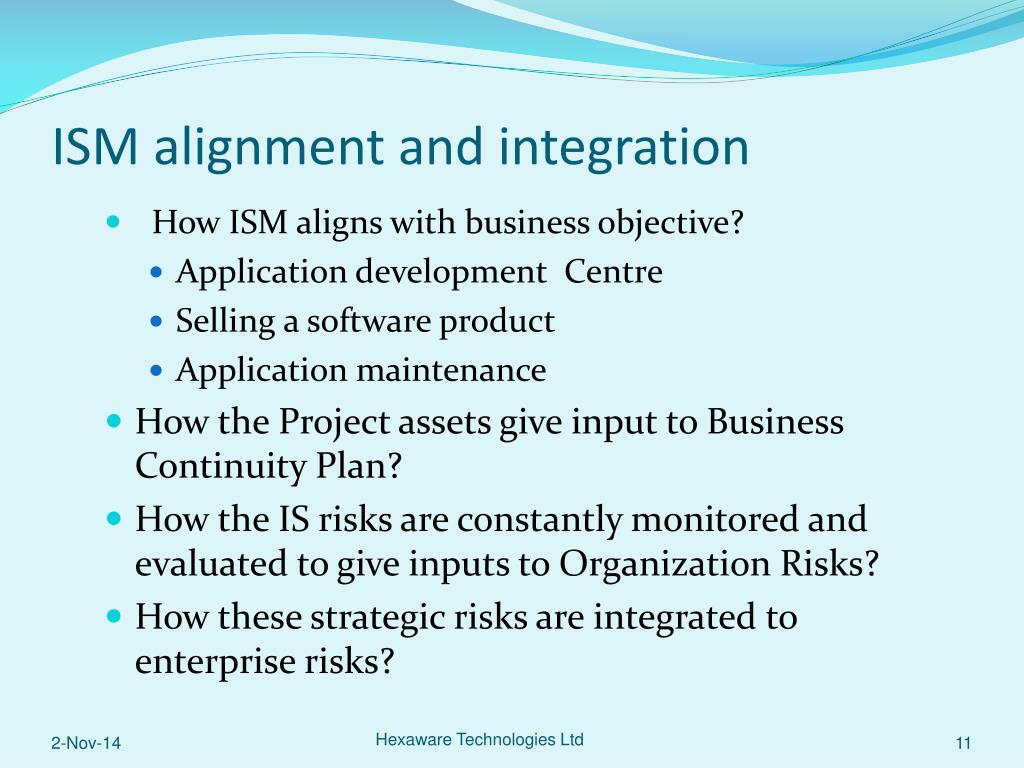 ISM alignment and integration

- How ISM aligns with business objective?
  - Application development Centre
  - Selling a software product
  - Application maintenance
- How the Project assets give input to Business Continuity Plan?
- How the IS risks are constantly monitored and evaluated to give inputs to Organization Risks?
- How these strategic risks are integrated to enterprise risks?

2-Nov-14

Hexaware Technologies Ltd

11